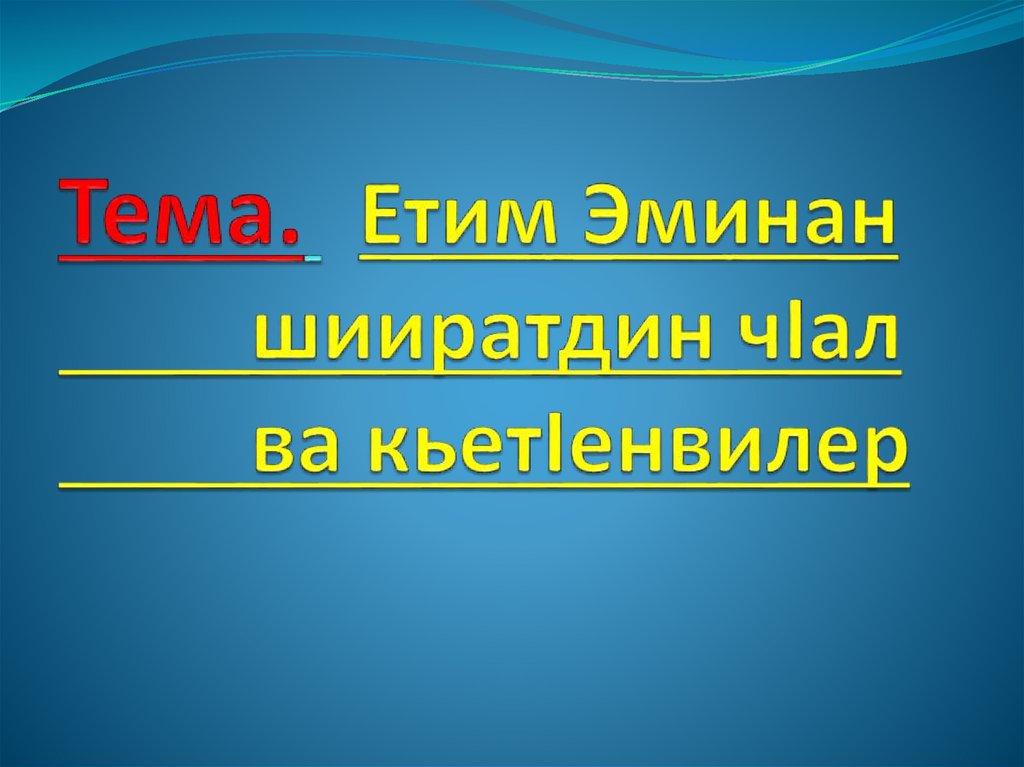 Тема. Етим Эминан шииратдин чIал ва кьетIенвилер